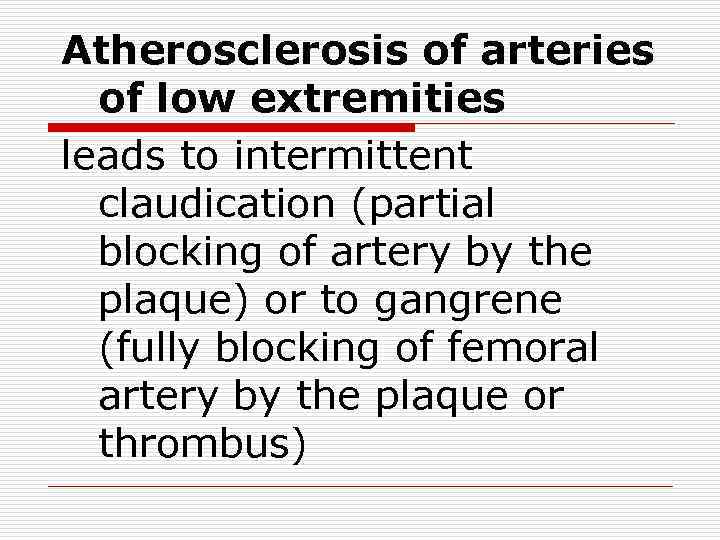 Atherosclerosis of arteries of low extremities

leads to intermittent claudication (partial blocking of artery by the plaque) or to gangrene (fully blocking of femoral artery by the plaque or thrombus)